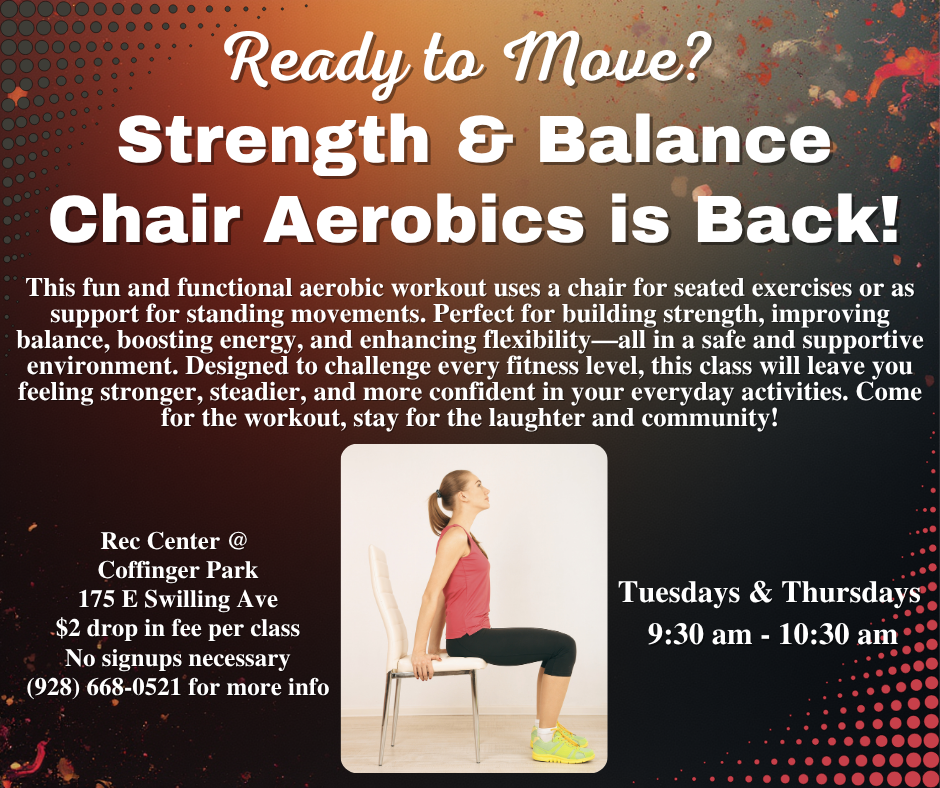 Ready to Move?
Strength & Balance
Chair Aerobics is Back!

This fun and functional aerobic workout uses a chair for seated exercises or as support for standing movements. Perfect for building strength, improving balance, boosting energy, and enhancing flexibility—all in a safe and supportive environment. Designed to challenge every fitness level, this class will leave you feeling stronger, steadier, and more confident in your everyday activities. Come for the workout, stay for the laughter and community!

Rec Center @
Coffinger Park
175 E Swilling Ave
$2 drop in fee per class
No signups necessary
(928) 668-0521 for more info

Tuesdays & Thursdays
9:30 am - 10:30 am